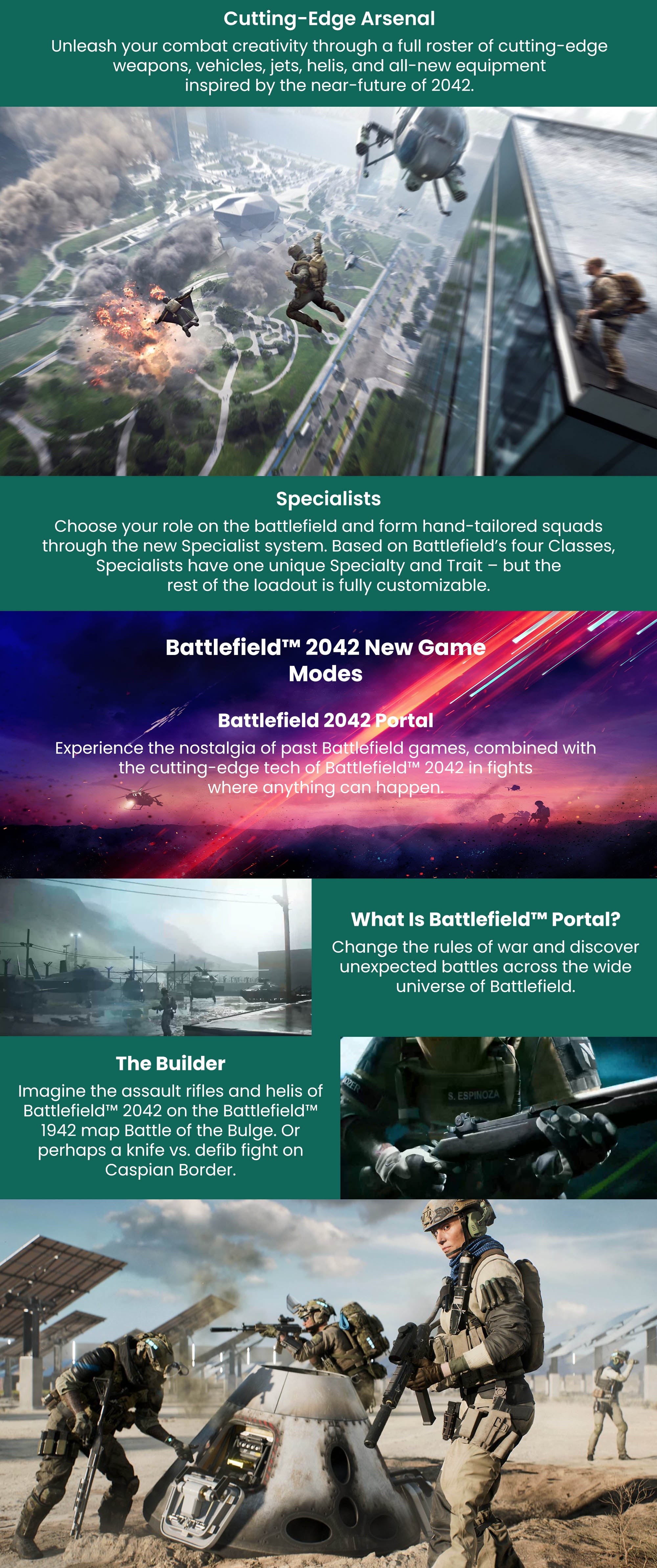 Cutting-Edge Arsenal

Unleash your combat creativity through a full roster of cutting-edge weapons, vehicles, jets, helis, and all-new equipment inspired by the near-future of 2042.

Specialists

Choose your role on the battlefield and form hand-tailored squads through the new Specialist system. Based on Battlefield's four Classes, Specialists have one unique Specialty and Trait – but the rest of the loadout is fully customizable.

Battlefield™ 2042 New Game Modes

Battlefield 2042 Portal

Experience the nostalgia of past Battlefield games, combined with the cutting-edge tech of Battlefield™ 2042 in fights where anything can happen.

What Is Battlefield™ Portal?

Change the rules of war and discover unexpected battles across the wide universe of Battlefield.

The Builder

Imagine the assault rifles and helis of Battlefield™ 2042 on the Battlefield™ 1942 map Battle of the Bulge. Or perhaps a knife vs. defib fight on Caspian Border.

S. ESPINOZA